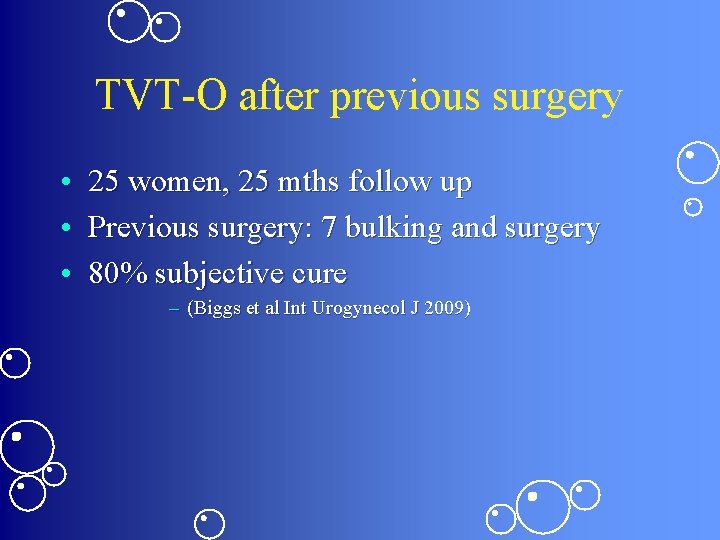 TVT-O after previous surgery

• 25 women, 25 mths follow up
• Previous surgery: 7 bulking and surgery
• 80% subjective cure
– (Biggs et al Int Urogynecol J 2009)